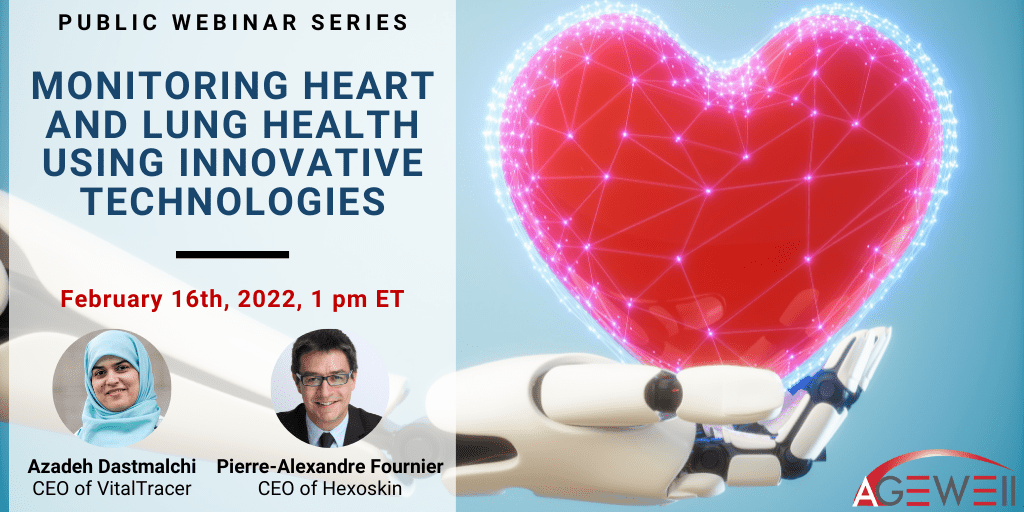 PUBLIC WEBINAR SERIES

MONITORING HEART AND LUNG HEALTH USING INNOVATIVE TECHNOLOGIES

February 16th, 2022, 1 pm ET

Azadeh Dastmalchi
CEO of VitalTracer

Pierre-Alexandre Fournier
CEO of Hexoskin

AGEWELL